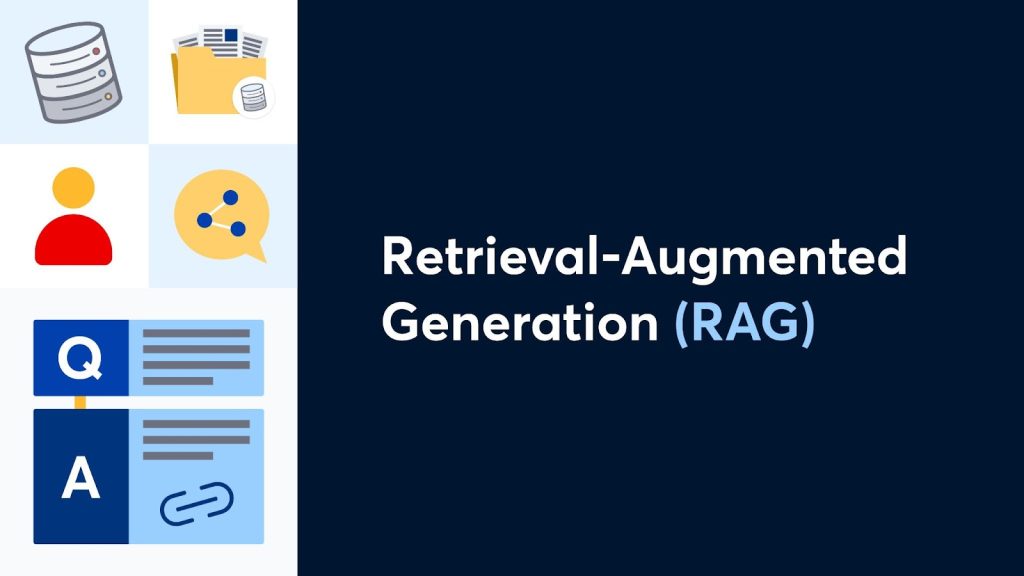 Q

A

Retrieval-Augmented Generation (RAG)